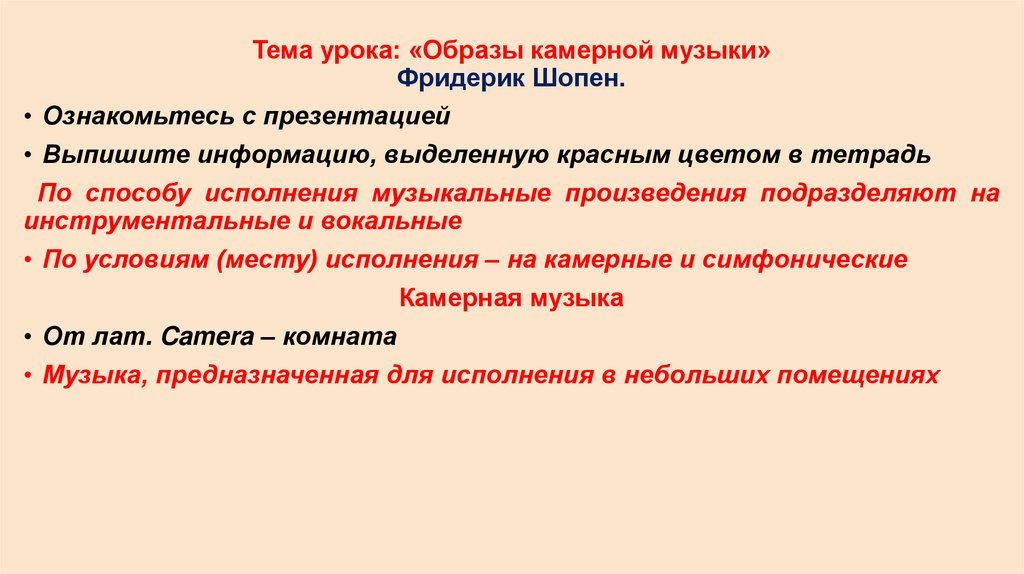 Тема урока: «Образы камерной музыки»
Фридерик Шопен.

• Ознакомьтесь с презентацией

• Выпишите информацию, выделенную красным цветом в тетрадь

По способу исполнения музыкальные произведения подразделяют на инструментальные и вокальные

• По условиям (месту) исполнения – на камерные и симфонические

Камерная музыка

• От лат. Camera – комната

• Музыка, предназначенная для исполнения в небольших помещениях